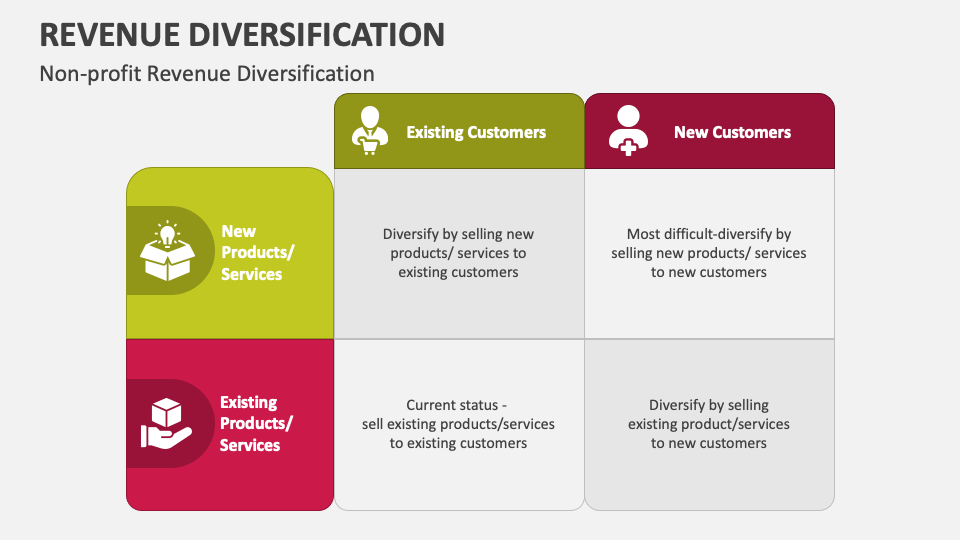 REVENUE DIVERSIFICATION

Non-profit Revenue Diversification

|  | Existing Customers | New Customers |
|---|---|---|
| New Products/ Services | Diversify by selling new products/ services to existing customers | Most difficult-diversify by selling new products/ services to new customers |
| Existing Products/ Services | Current status - sell existing products/services to existing customers | Diversify by selling existing product/services to new customers |